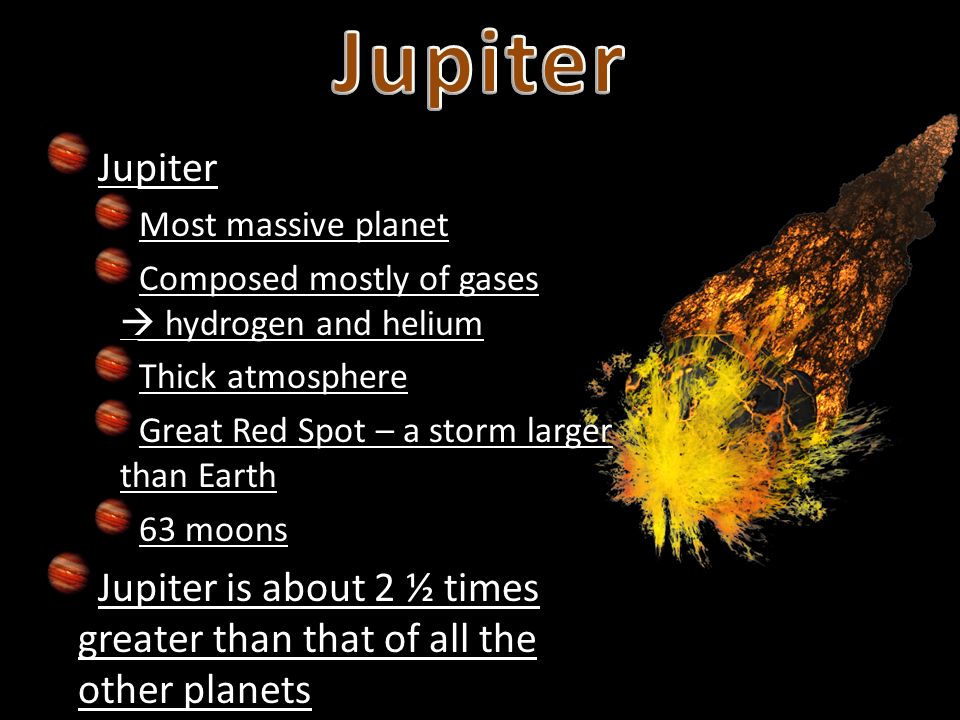 Jupiter

Jupiter

Most massive planet

Composed mostly of gases → hydrogen and helium

Thick atmosphere

Great Red Spot – a storm larger than Earth

63 moons

Jupiter is about 2 ½ times greater than that of all the other planets